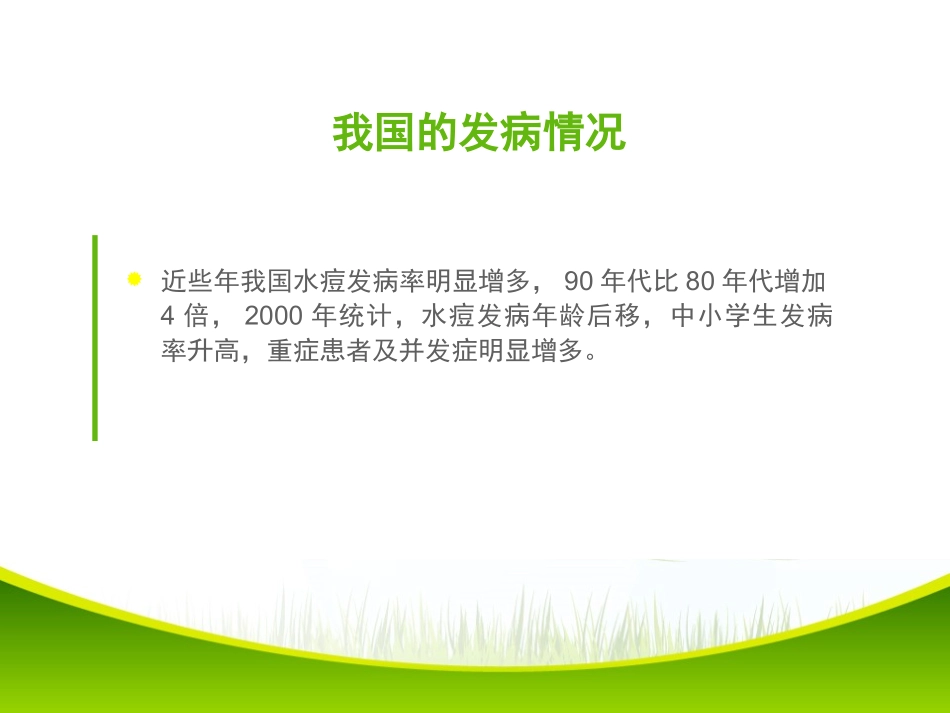 我国的发病情况

近些年我国水痘发病率明显增多， 90 年代比 80 年代增加 4 倍， 2000 年统计，水痘发病年龄后移，中小学生发病率升高，重症患者及并发症明显增多。